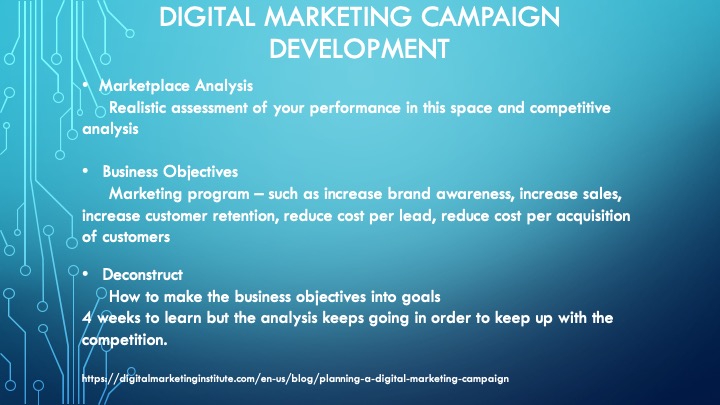 DIGITAL MARKETING CAMPAIGN DEVELOPMENT

• Marketplace Analysis
Realistic assessment of your performance in this space and competitive analysis

• Business Objectives
Marketing program – such as increase brand awareness, increase sales, increase customer retention, reduce cost per lead, reduce cost per acquisition of customers

• Deconstruct
How to make the business objectives into goals
4 weeks to learn but the analysis keeps going in order to keep up with the competition.

https://digitalmarketinginstitute.com/en-us/blog/planning-a-digital-marketing-campaign